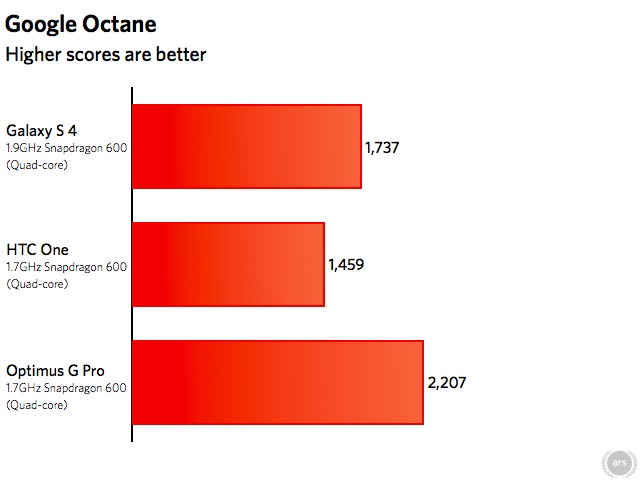 Google Octane
Higher scores are better

Galaxy S 4
1.9GHz Snapdragon 600
(Quad-core)
1,737

HTC One
1.7GHz Snapdragon 600
(Quad-core)
1,459

Optimus G Pro
1.7GHz Snapdragon 600
(Quad-core)
2,207

ars